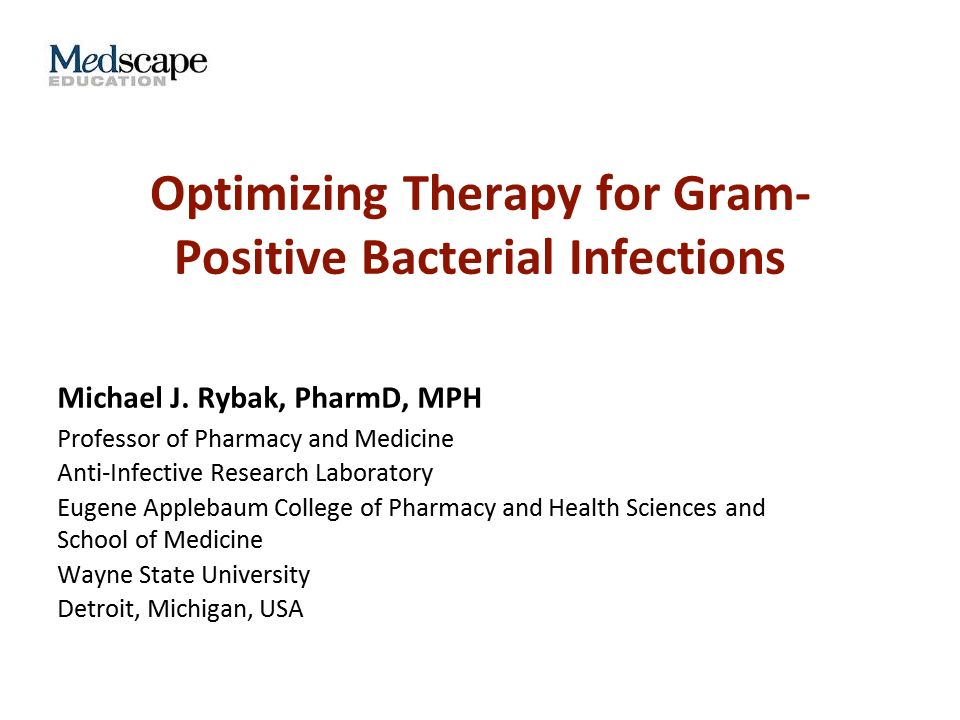 Medscape
EDUCATION

Optimizing Therapy for Gram-Positive Bacterial Infections

Michael J. Rybak, PharmD, MPH

Professor of Pharmacy and Medicine
Anti-Infective Research Laboratory
Eugene Applebaum College of Pharmacy and Health Sciences and School of Medicine
Wayne State University
Detroit, Michigan, USA